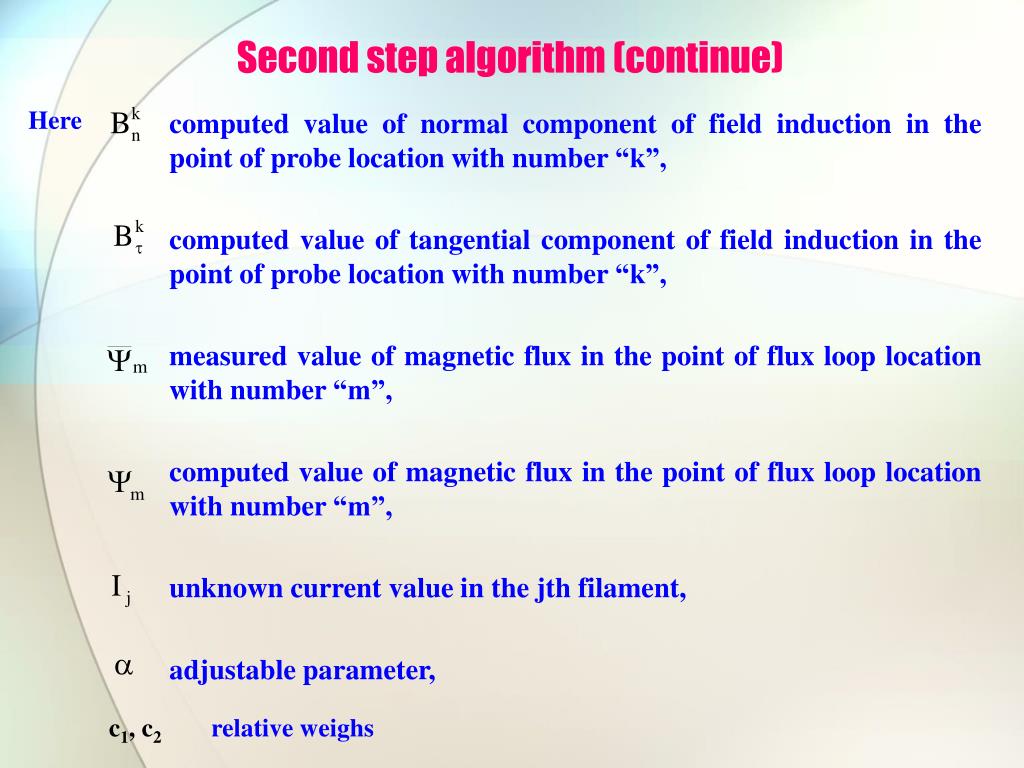 Second step algorithm (continue)

Here $B_n^k$ computed value of normal component of field induction in the point of probe location with number “k”,

$B_\tau^k$ computed value of tangential component of field induction in the point of probe location with number “k”,

$\overline{\Psi}_m$ measured value of magnetic flux in the point of flux loop location with number “m”,

$\Psi_m$ computed value of magnetic flux in the point of flux loop location with number “m”,

$I_j$ unknown current value in the jth filament,

$\alpha$ adjustable parameter,

$c_1$, $c_2$ relative weighs